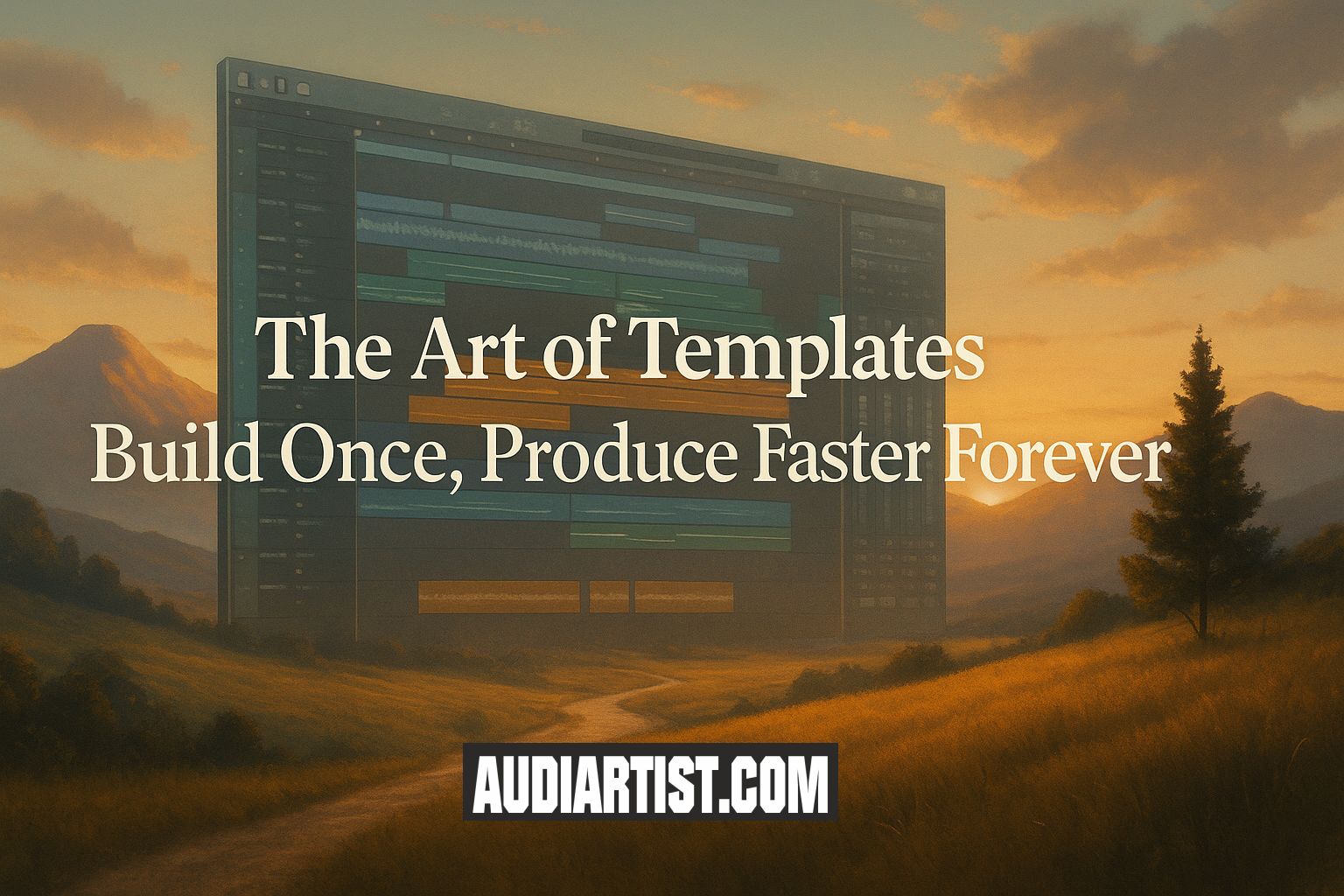 The Art of Templates
Build Once, Produce Faster Forever

AUDIARTIST.COM